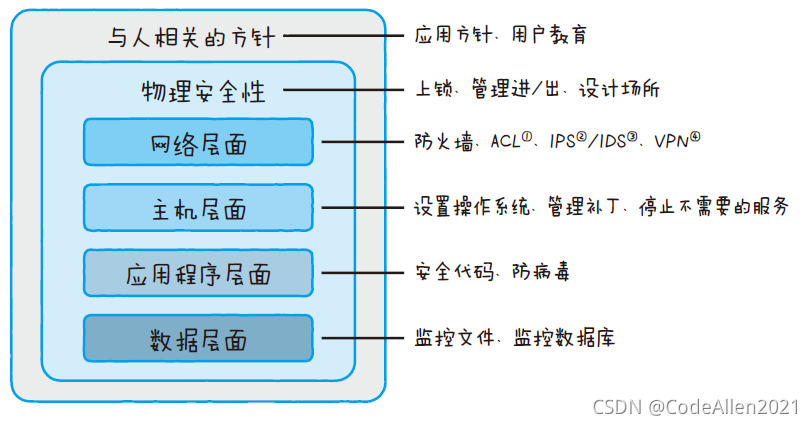 与人相关的方针

物理安全性

网络层面

主机层面

应用程序层面

数据层面

应用方针、用户教育

上锁、管理进/出、设计场所

防火墙、ACL①、IPS②/IDS③、VPN④

设置操作系统、管理补丁、停止不需要的服务

安全代码、防病毒

监控文件、监控数据库

CSDN @CodeAllen2021